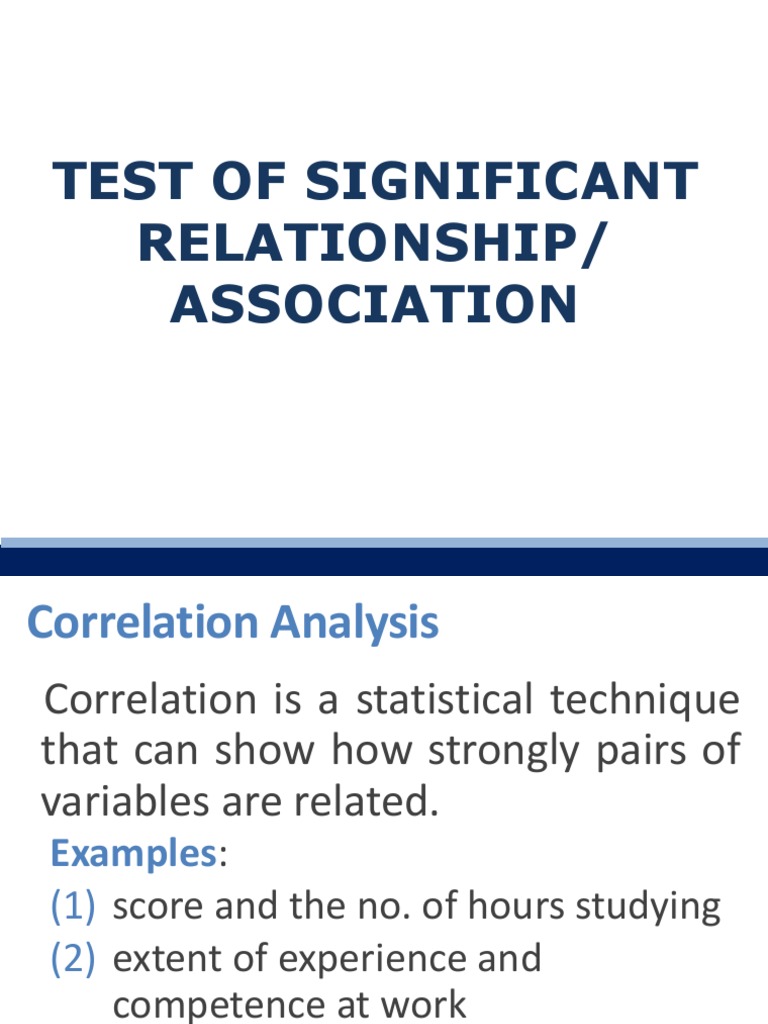 TEST OF SIGNIFICANT RELATIONSHIP/ ASSOCIATION

Correlation Analysis

Correlation is a statistical technique that can show how strongly pairs of variables are related.

Examples:
(1) score and the no. of hours studying
(2) extent of experience and competence at work